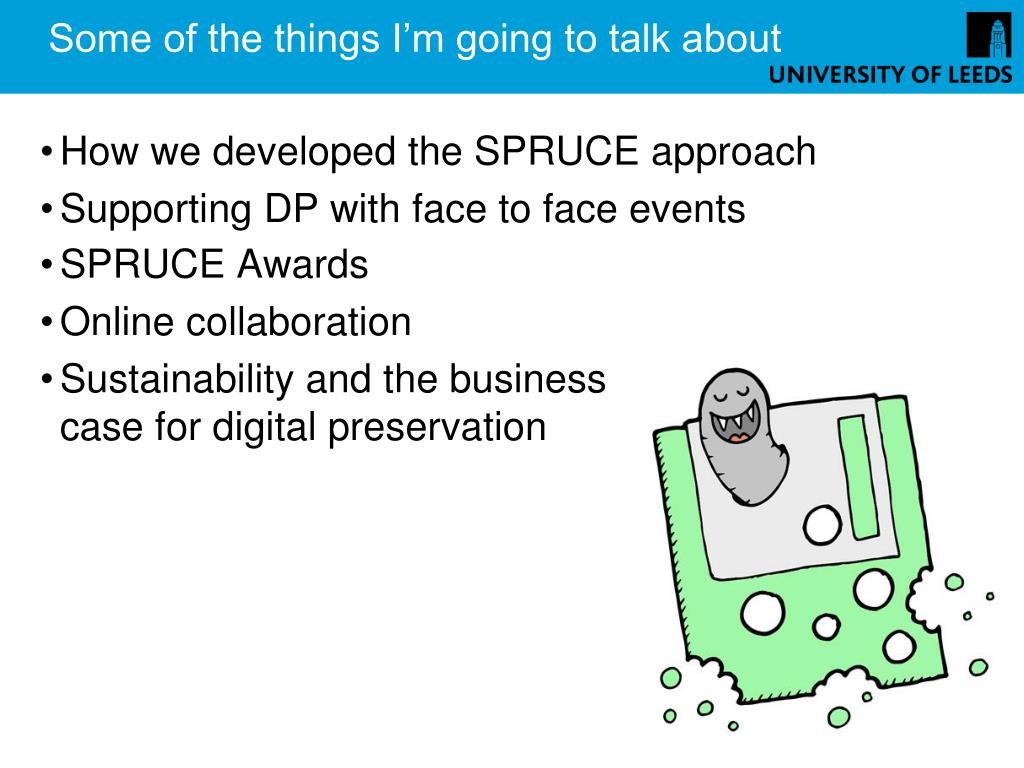 Some of the things I'm going to talk about

UNIVERSITY OF LEEDS

• How we developed the SPRUCE approach
• Supporting DP with face to face events
• SPRUCE Awards
• Online collaboration
• Sustainability and the business case for digital preservation